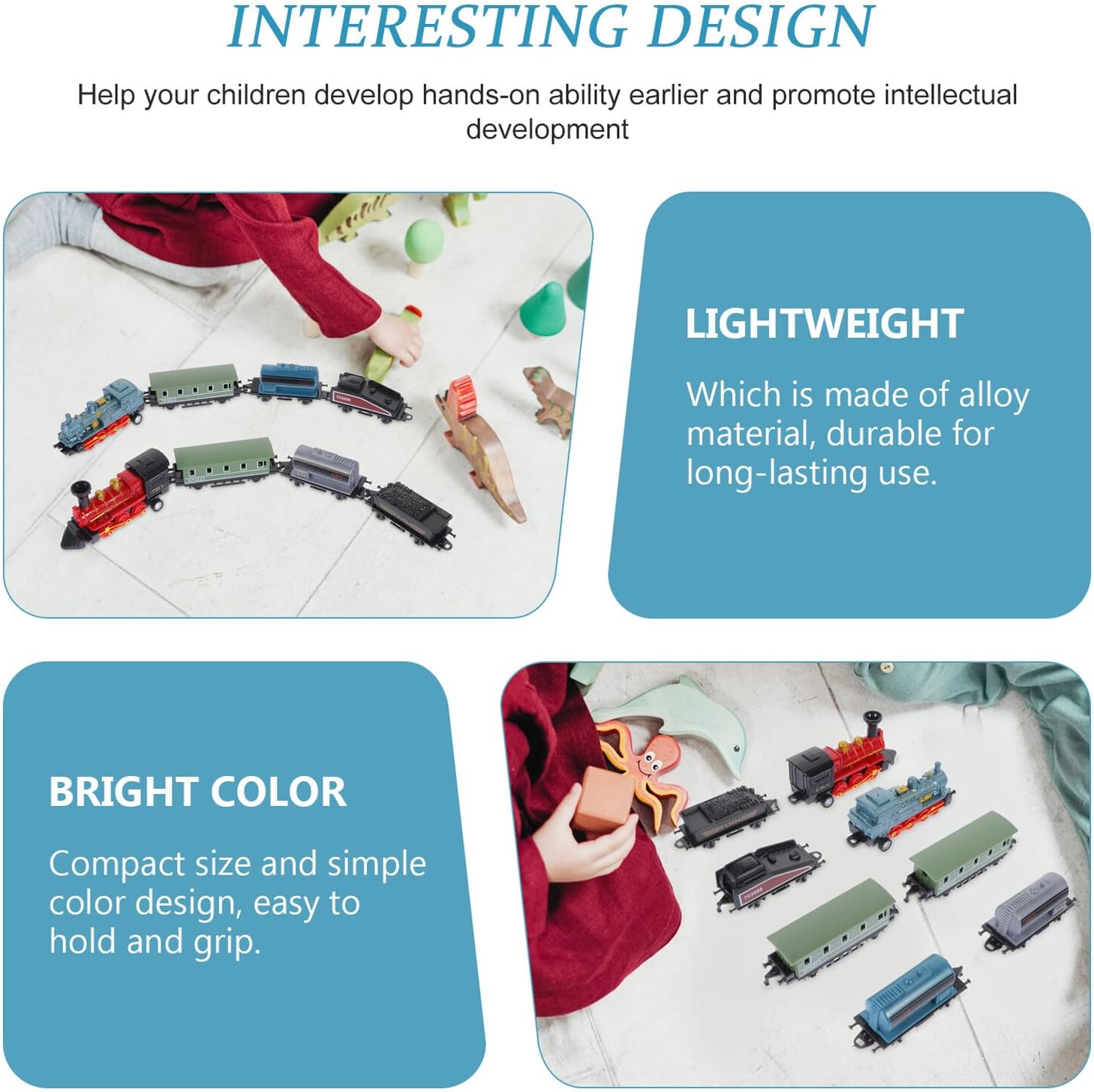 INTERESTING DESIGN

Help your children develop hands-on ability earlier and promote intellectual development

LIGHTWEIGHT

Which is made of alloy material, durable for long-lasting use.

BRIGHT COLOR

Compact size and simple color design, easy to hold and grip.